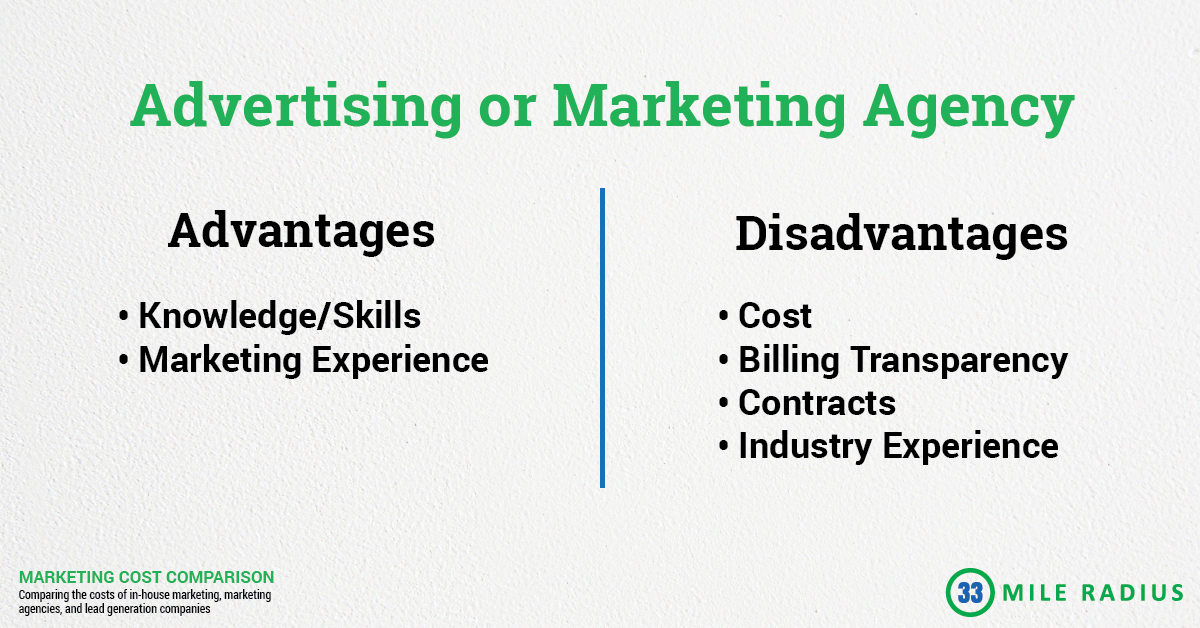 Advertising or Marketing Agency

Advantages

• Knowledge/Skills
• Marketing Experience

Disadvantages

• Cost
• Billing Transparency
• Contracts
• Industry Experience

MARKETING COST COMPARISON
Comparing the costs of in-house marketing, marketing agencies, and lead generation companies

33 MILE RADIUS